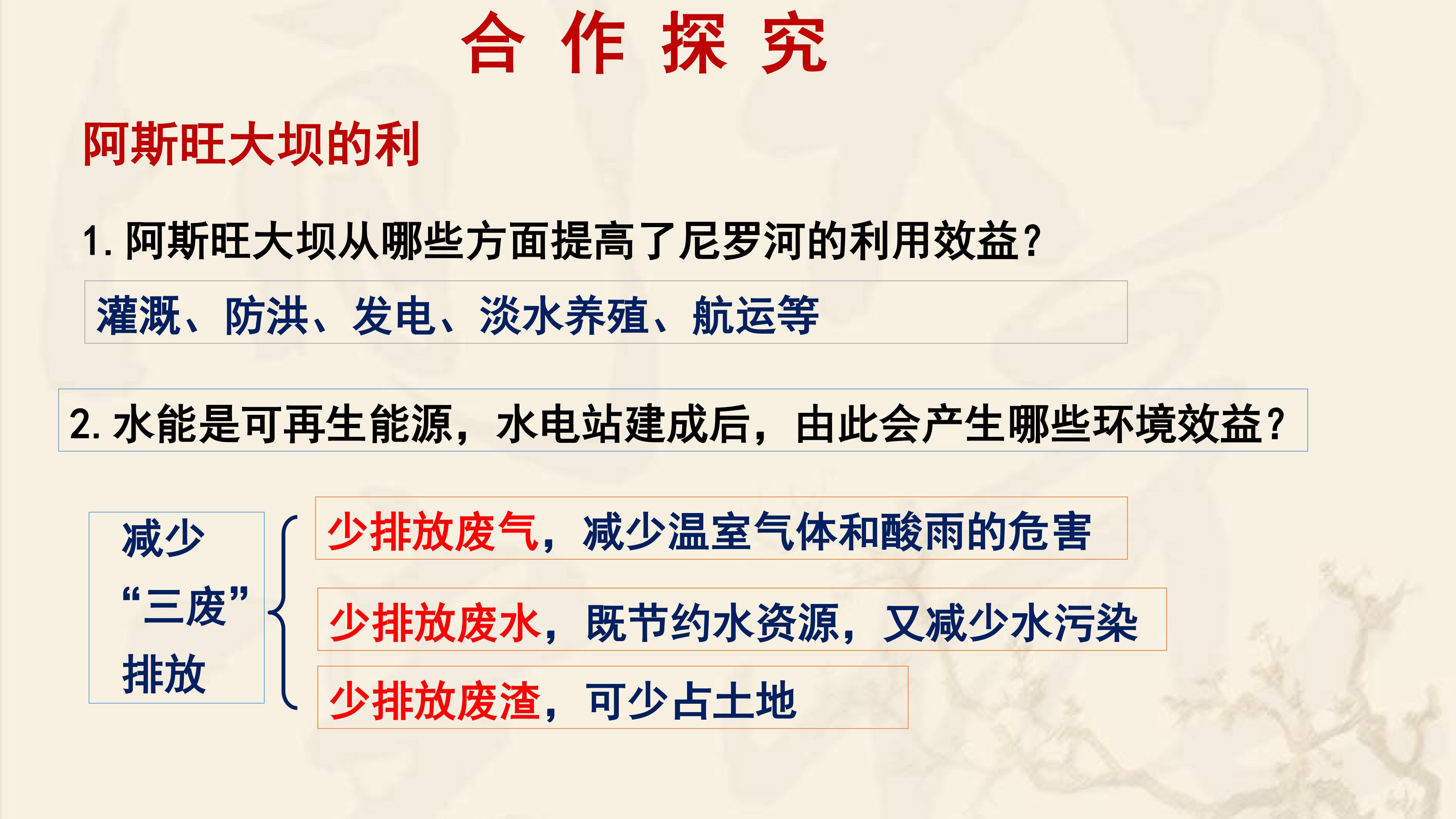 合 作 探 究

阿斯旺大坝的利

1. 阿斯旺大坝从哪些方面提高了尼罗河的利用效益？

灌溉、防洪、发电、淡水养殖、航运等

2. 水能是可再生能源，水电站建成后，由此会产生哪些环境效益？

减少“三废”排放

少排放废气，减少温室气体和酸雨的危害

少排放废水，既节约水资源，又减少水污染

少排放废渣，可少占土地